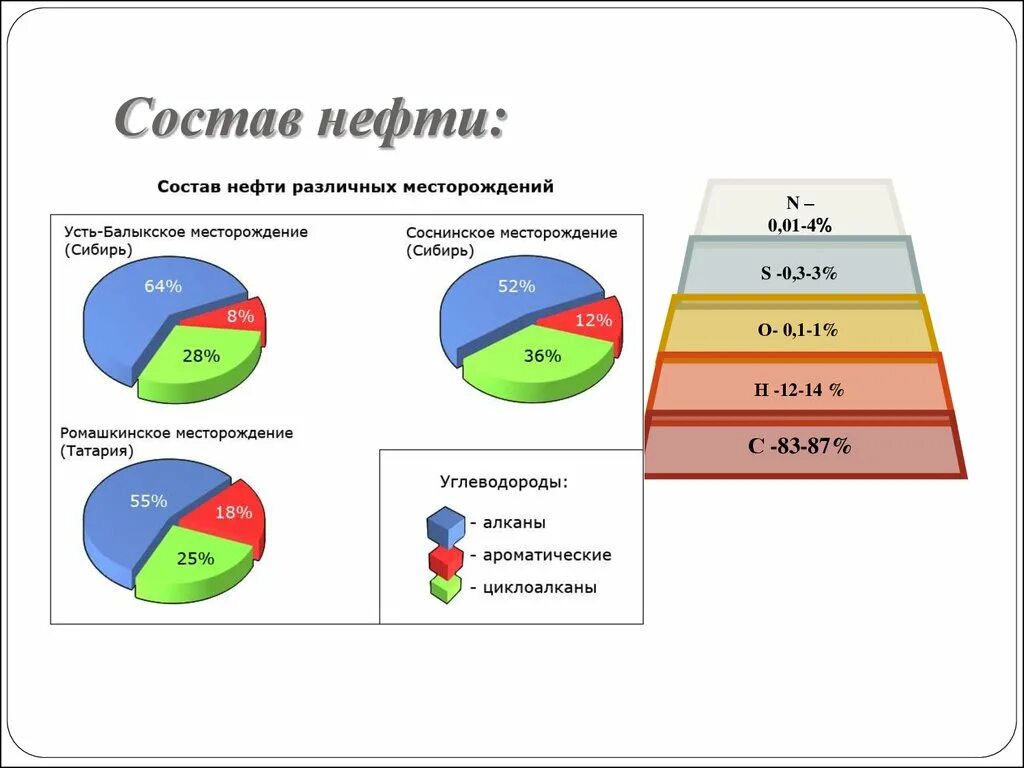 Состав нефти:

Состав нефти различных месторождений

Усть-Балыкское месторождение (Сибирь)

64%

8%

28%

Соснинское месторождение (Сибирь)

52%

12%

36%

Ромашкинское месторождение (Татария)

55%

18%

25%

Углеводороды:

- алканы

- ароматические

- циклоалканы

N – 0,01-4%

S -0,3-3%

O- 0,1-1%

H -12-14 %

C -83-87%